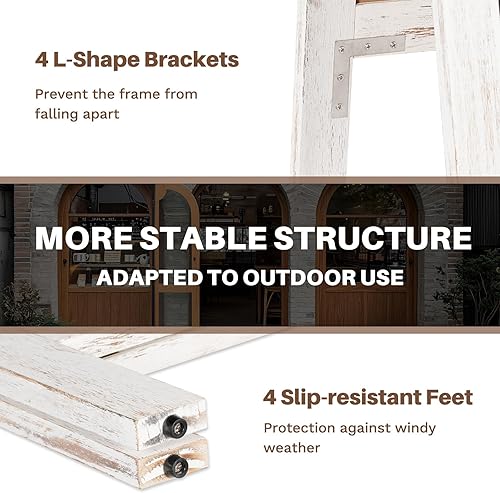 4 L-Shape Brackets

Prevent the frame from falling apart

MORE STABLE STRUCTURE

ADAPTED TO OUTDOOR USE

4 Slip-resistant Feet

Protection against windy weather